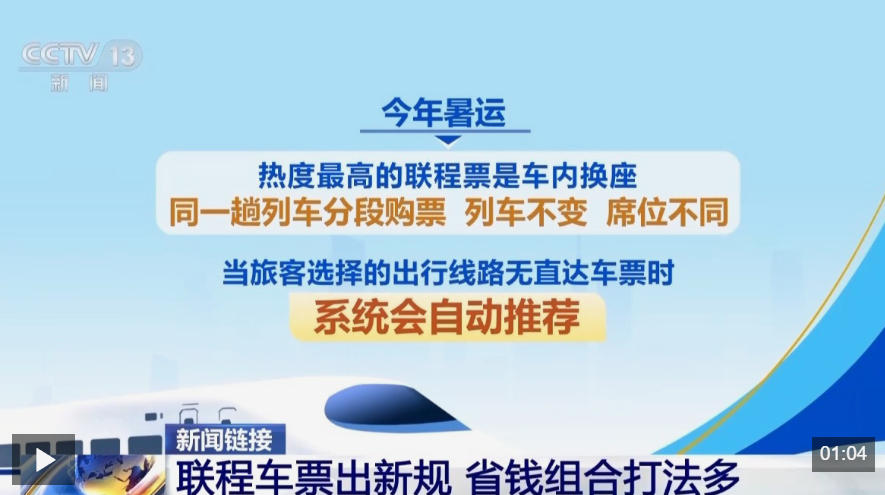 CCTV 13
新闻

今年暑运

热度最高的联程票是车内换座
同一趟列车分段购票 列车不变 席位不同

当旅客选择的出行线路无直达车票时
系统会自动推荐

新闻链接
联程车票出新规 省钱组合打法多

01:04